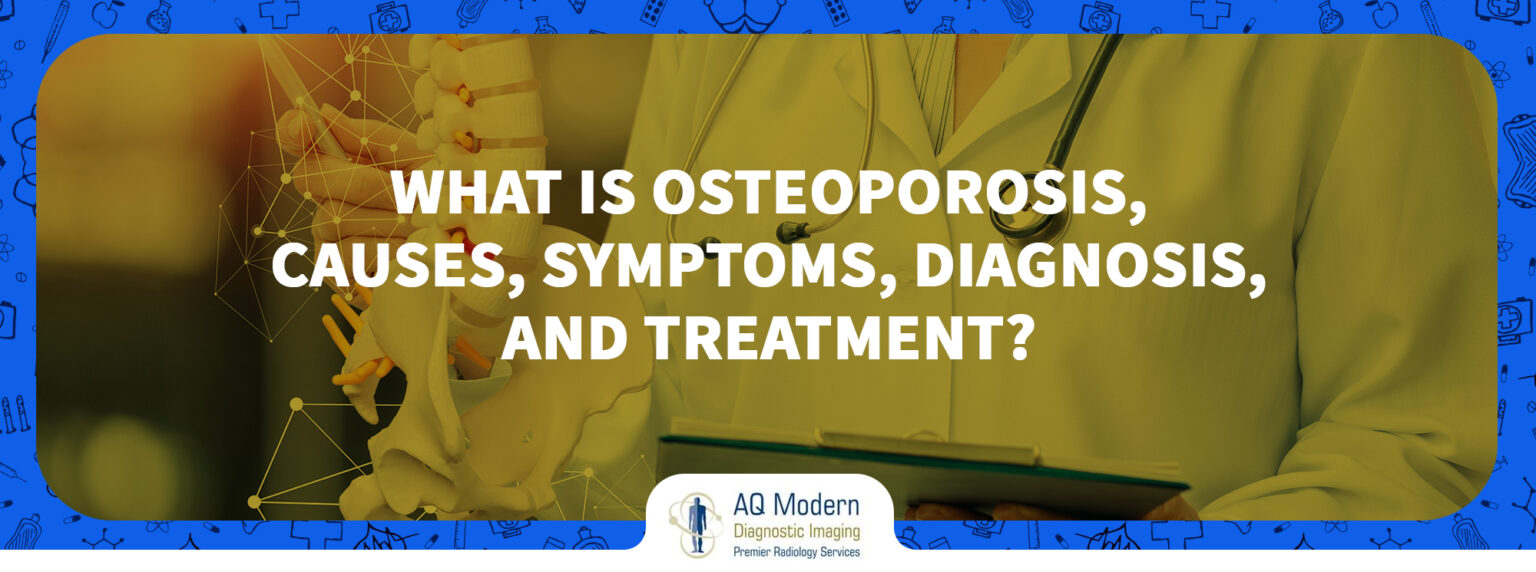 WHAT IS OSTEOPOROSIS, CAUSES, SYMPTOMS, DIAGNOSIS, AND TREATMENT?

AQ Modern
Diagnostic Imaging
Premier Radiology Services